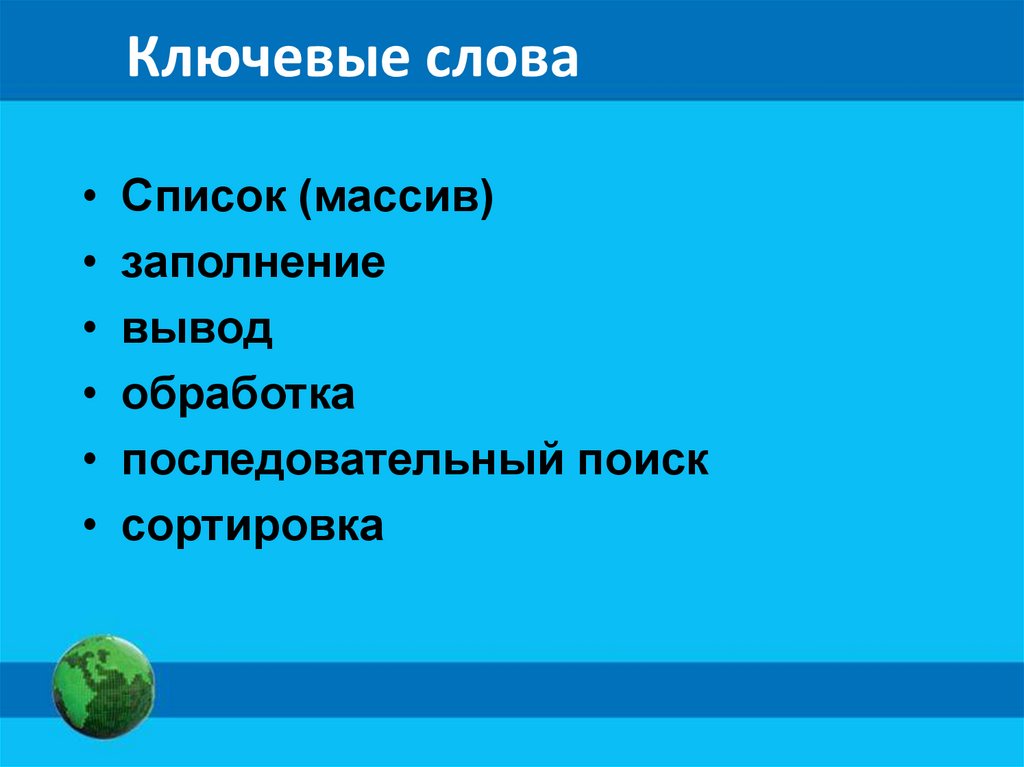 Ключевые слова

• Список (массив)
• заполнение
• вывод
• обработка
• последовательный поиск
• сортировка